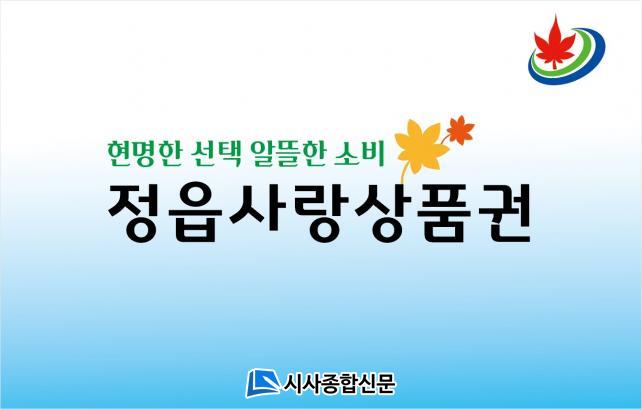 현명한 선택 알뜰한 소비

정읍사랑상품권

시사종합신문